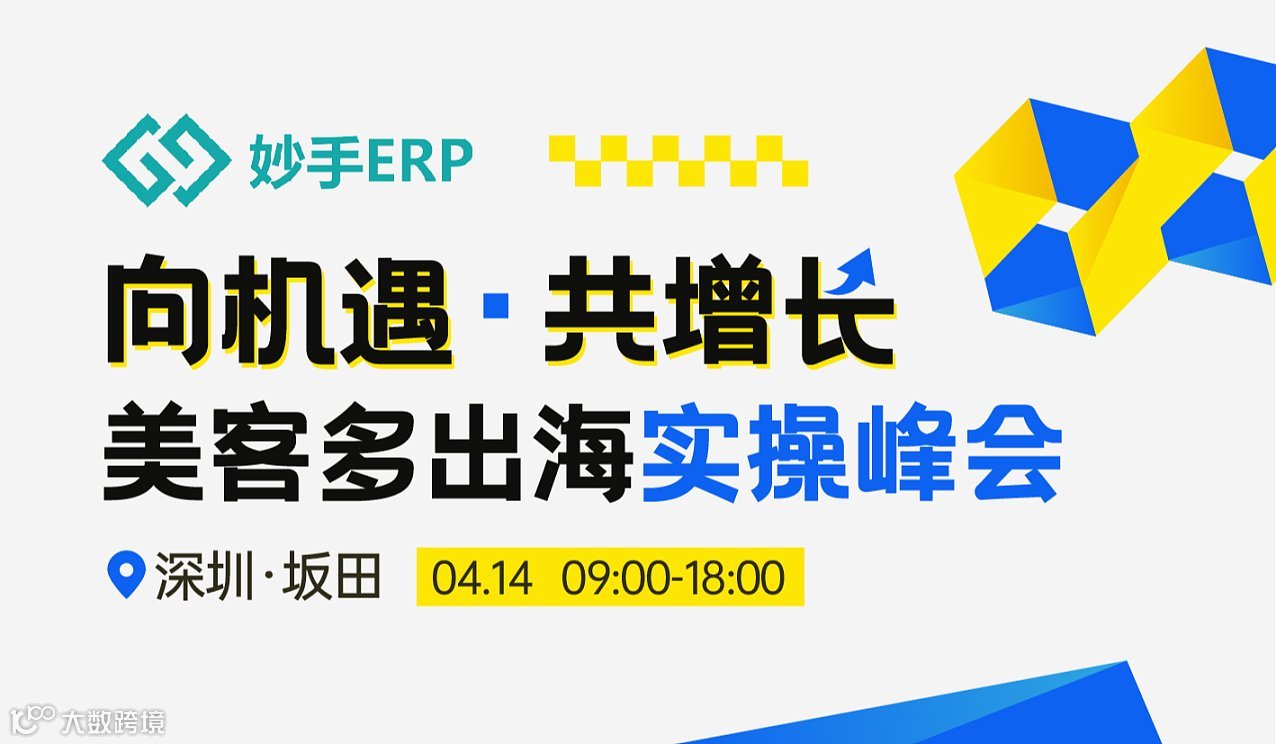 妙手ERP

向机遇·共增长
美客多出海实操峰会

深圳·坂田 04.14 09:00-18:00

大数跨境